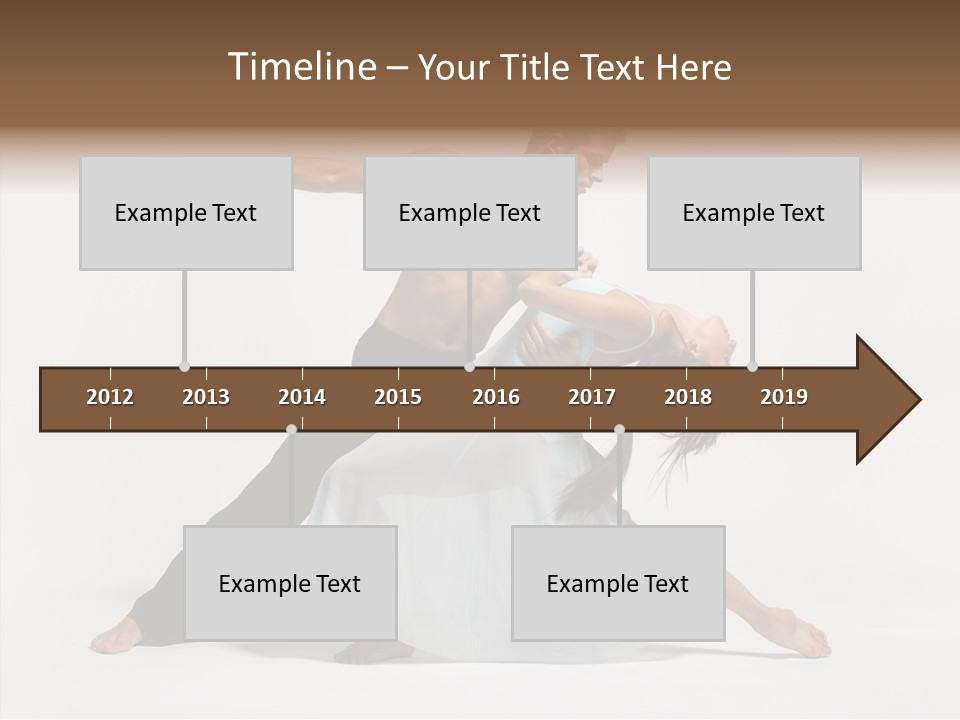 Timeline – Your Title Text Here

Example Text

Example Text

Example Text

2012 2013 2014 2015 2016 2017 2018 2019

Example Text

Example Text